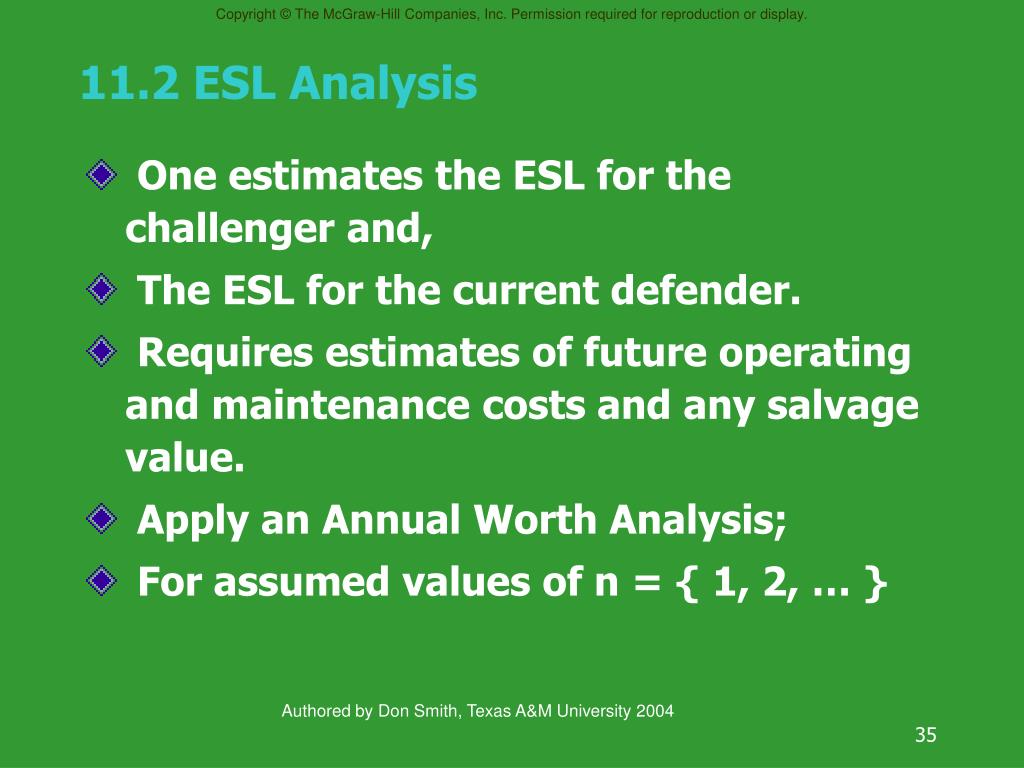 Copyright © The McGraw-Hill Companies, Inc. Permission required for reproduction or display.

11.2 ESL Analysis

One estimates the ESL for the challenger and,

The ESL for the current defender.

Requires estimates of future operating and maintenance costs and any salvage value.

Apply an Annual Worth Analysis;

For assumed values of n = { 1, 2, … }

Authored by Don Smith, Texas A&M University 2004

35